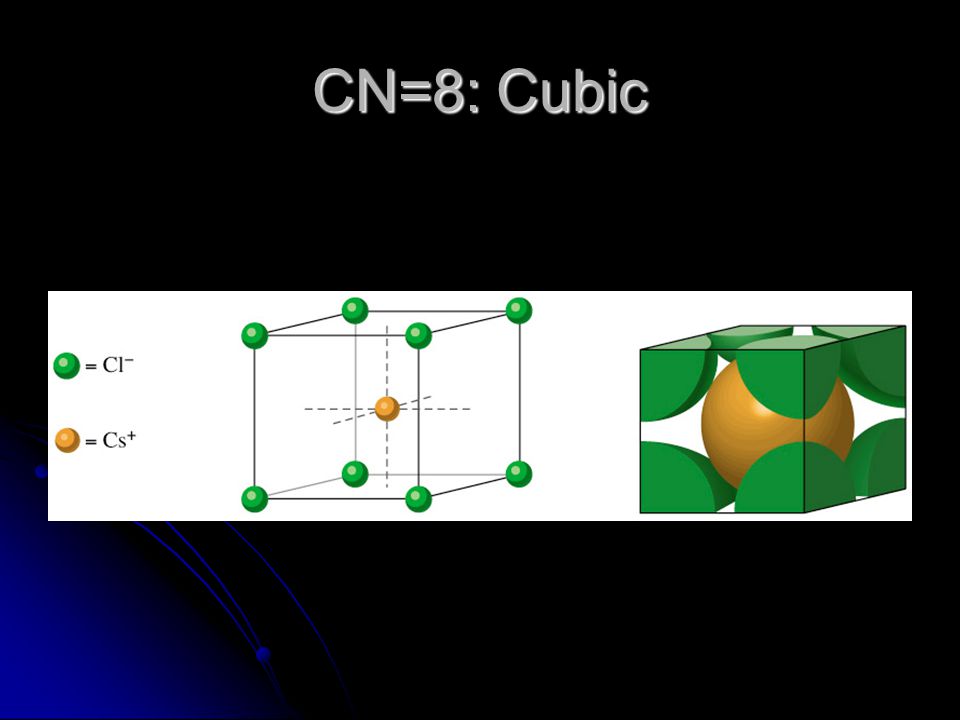 CN=8: Cubic

= $Cl^-$

= $Cs^+$